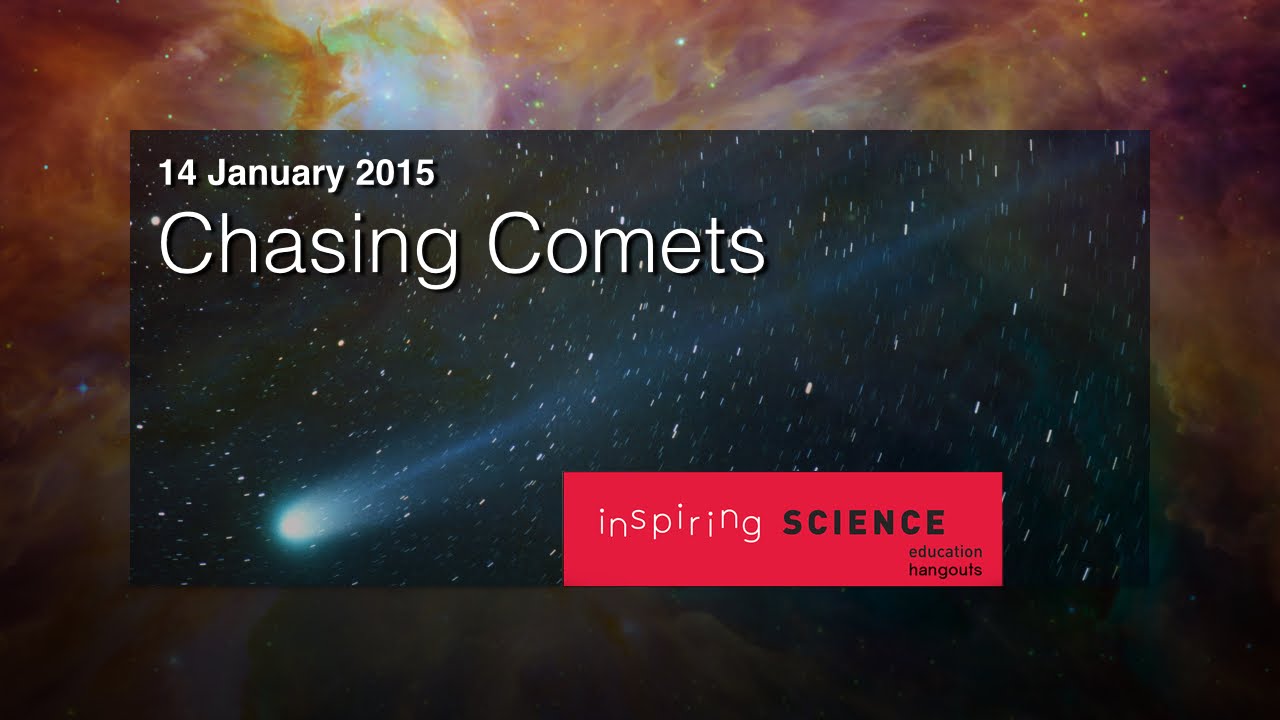 14 January 2015
Chasing Comets

inspiring SCIENCE
education
hangouts